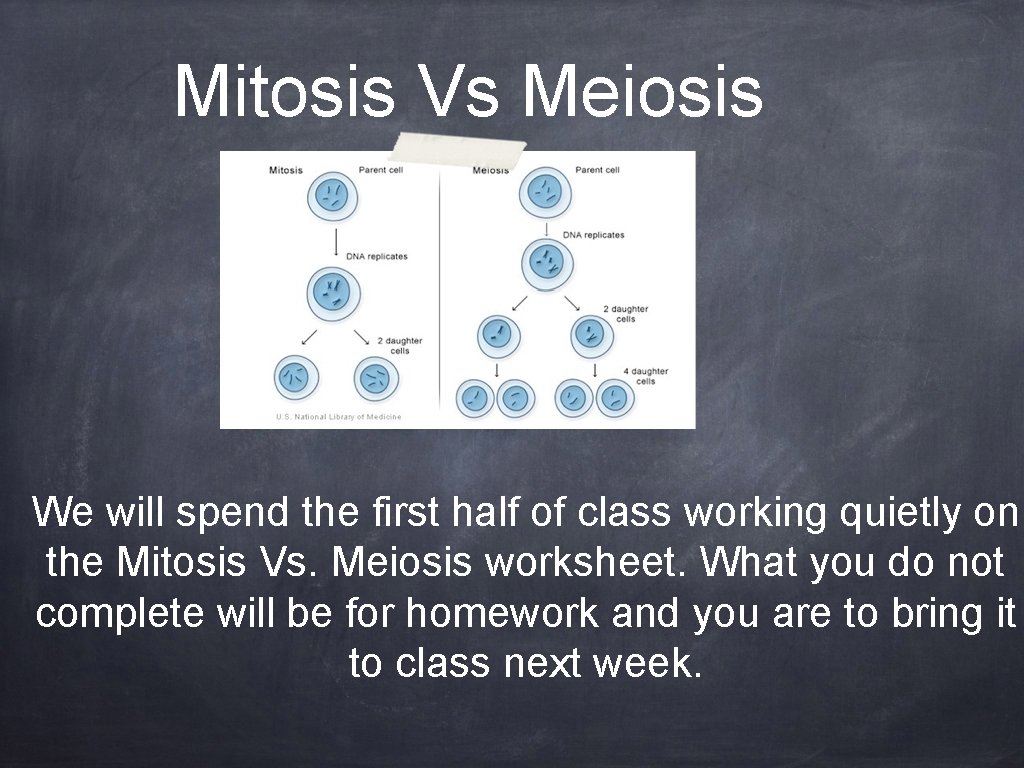 Mitosis Vs Meiosis

Mitosis

Parent cell

DNA replicates

2 daughter cells

U.S. National Library of Medicine

Meiosis

Parent cell

DNA replicates

2 daughter cells

4 daughter cells

We will spend the first half of class working quietly on the Mitosis Vs. Meiosis worksheet. What you do not complete will be for homework and you are to bring it to class next week.